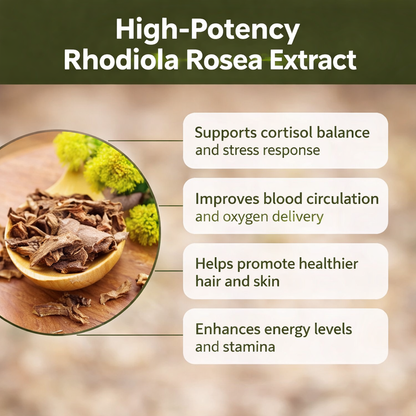 High-Potency
Rhodiola Rosea Extract

Supports cortisol balance and stress response

Improves blood circulation and oxygen delivery

Helps promote healthier hair and skin

Enhances energy levels and stamina